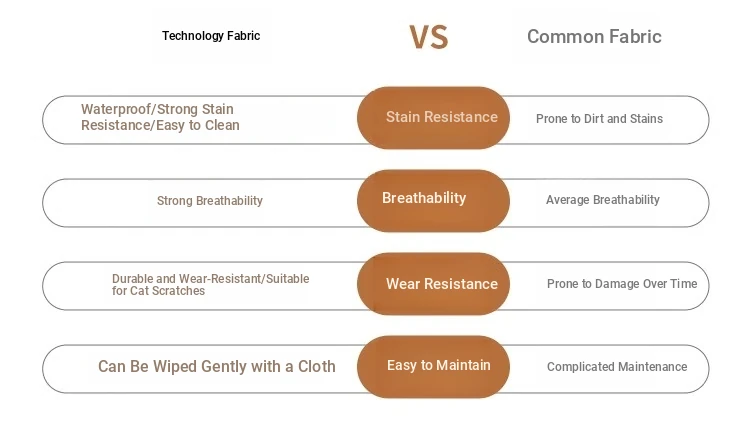 Technology Fabric

VS

Common Fabric

Waterproof/Strong Stain Resistance/Easy to Clean

Stain Resistance

Prone to Dirt and Stains

Strong Breathability

Breathability

Average Breathability

Durable and Wear-Resistant/Suitable for Cat Scratches

Wear Resistance

Prone to Damage Over Time

Can Be Wiped Gently with a Cloth

Easy to Maintain

Complicated Maintenance